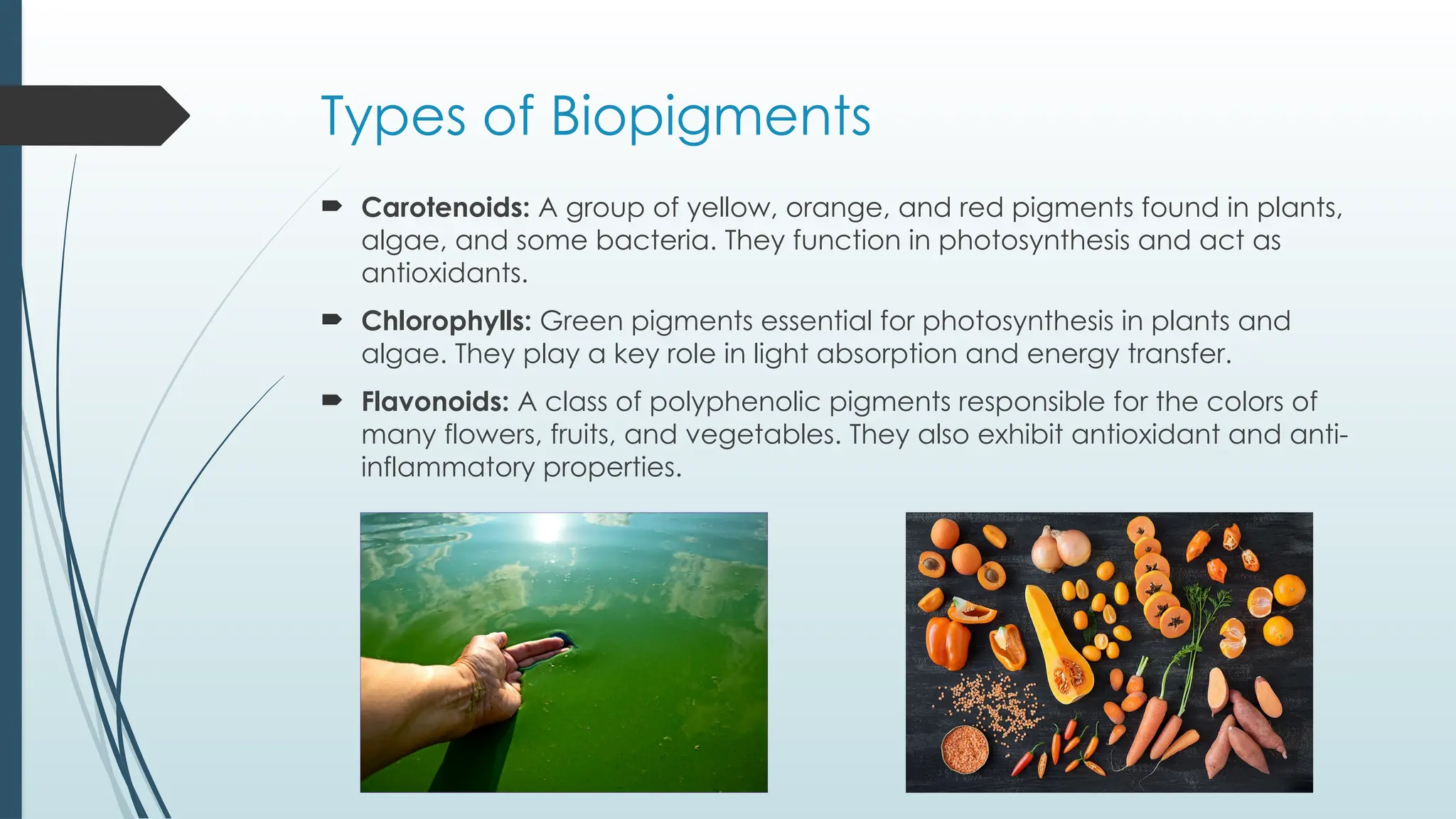 Types of Biopigments

Carotenoids: A group of yellow, orange, and red pigments found in plants, algae, and some bacteria. They function in photosynthesis and act as antioxidants.

Chlorophylls: Green pigments essential for photosynthesis in plants and algae. They play a key role in light absorption and energy transfer.

Flavonoids: A class of polyphenolic pigments responsible for the colors of many flowers, fruits, and vegetables. They also exhibit antioxidant and anti-inflammatory properties.